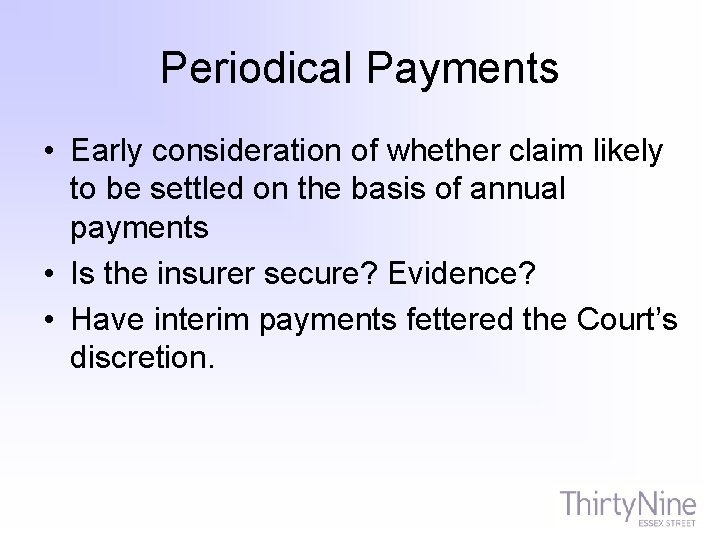 Periodical Payments

• Early consideration of whether claim likely to be settled on the basis of annual payments

• Is the insurer secure? Evidence?

• Have interim payments fettered the Court's discretion.

ThirtyNine
ESSEX STREET